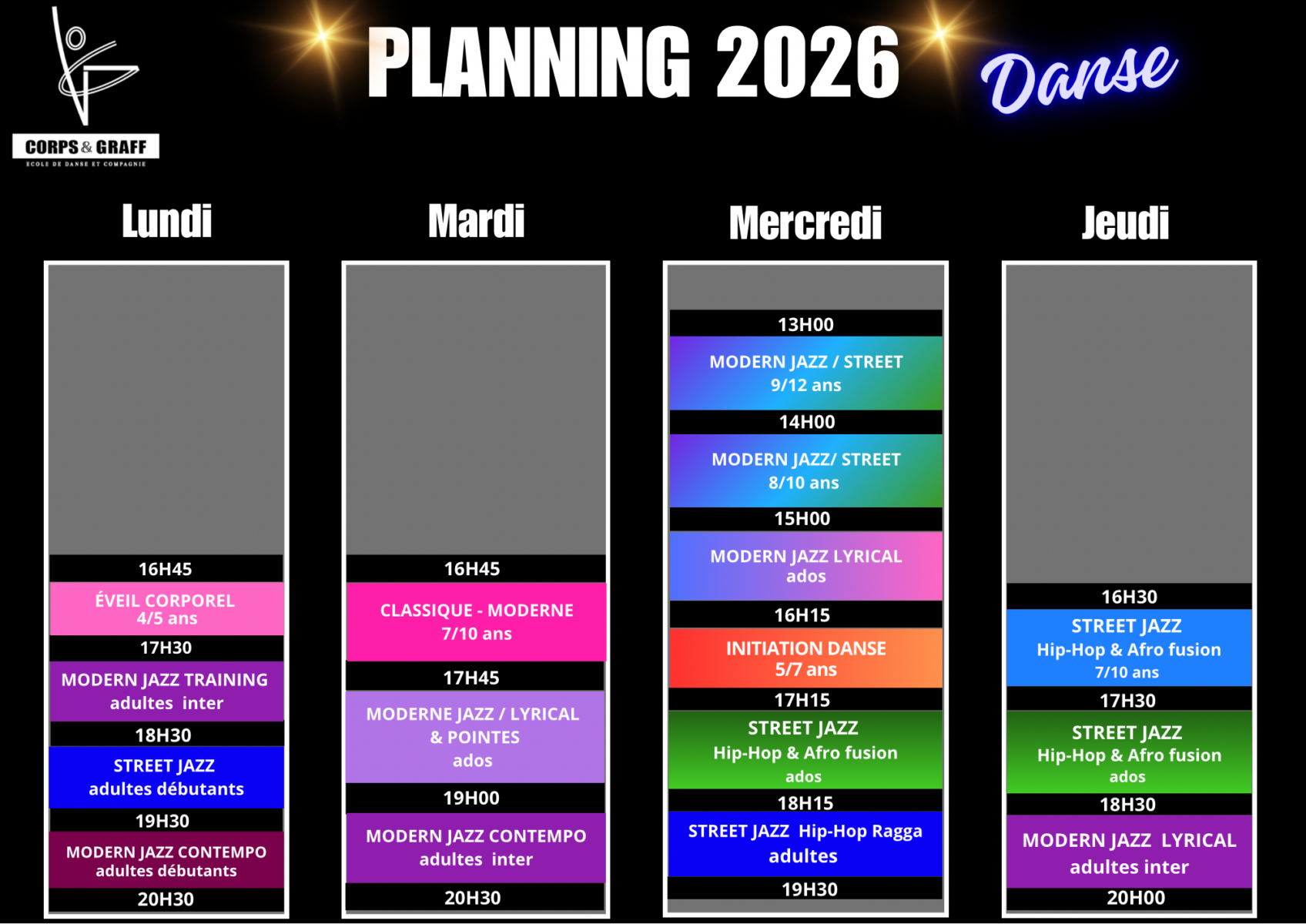 CORPS & GRAFF
ECOLE DE DANSE ET COMPAGNIE

PLANNING 2026

Danse

Lundi

16H45
ÉVEIL CORPOREL
4/5 ans
17H30
MODERN JAZZ TRAINING
adultes inter
18H30
STREET JAZZ
adultes débutants
19H30
MODERN JAZZ CONTEMPO
adultes débutants
20H30

Mardi

16H45
CLASSIQUE - MODERNE
7/10 ans
17H45
MODERNE JAZZ / LYRICAL
& POINTES
ados
19H00
MODERN JAZZ CONTEMPO
adultes inter
20H30

Mercredi

13H00
MODERN JAZZ / STREET
9/12 ans
14H00
MODERN JAZZ/ STREET
8/10 ans
15H00
MODERN JAZZ LYRICAL
ados
16H15
INITIATION DANSE
5/7 ans
17H15
STREET JAZZ
Hip-Hop & Afro fusion
ados
18H15
STREET JAZZ Hip-Hop Ragga
adultes
19H30

Jeudi

16H30
STREET JAZZ
Hip-Hop & Afro fusion
7/10 ans
17H30
STREET JAZZ
Hip-Hop & Afro fusion
ados
18H30
MODERN JAZZ LYRICAL
adultes inter
20H00